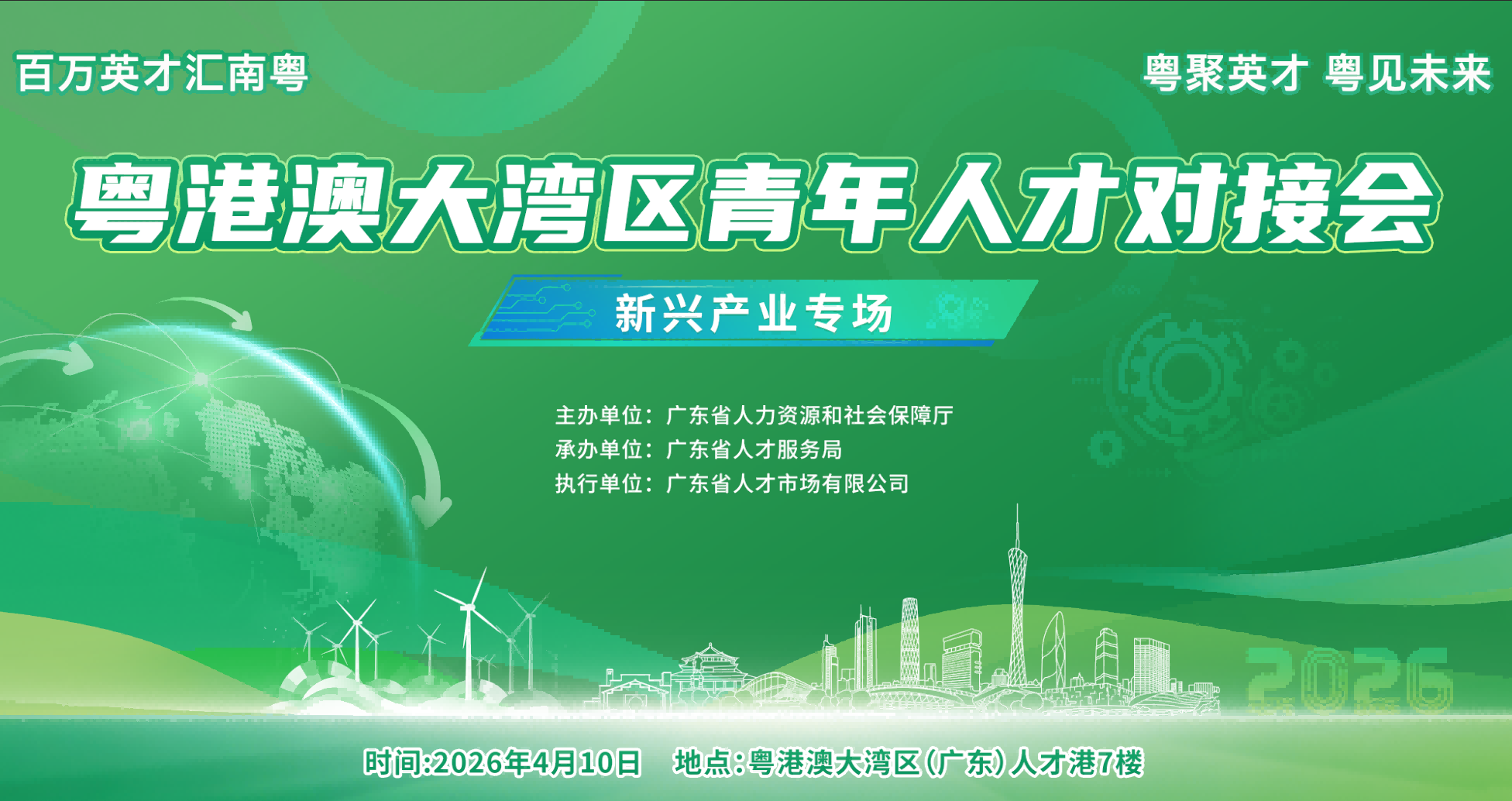 百万英才汇南粤

粤聚英才 粤见未来

粤港澳大湾区青年人才对接会

新兴产业专场

主办单位：广东省人力资源和社会保障厅
承办单位：广东省人才服务局
执行单位：广东省人才市场有限公司

2026

时间:2026年4月10日　地点:粤港澳大湾区(广东)人才港7楼